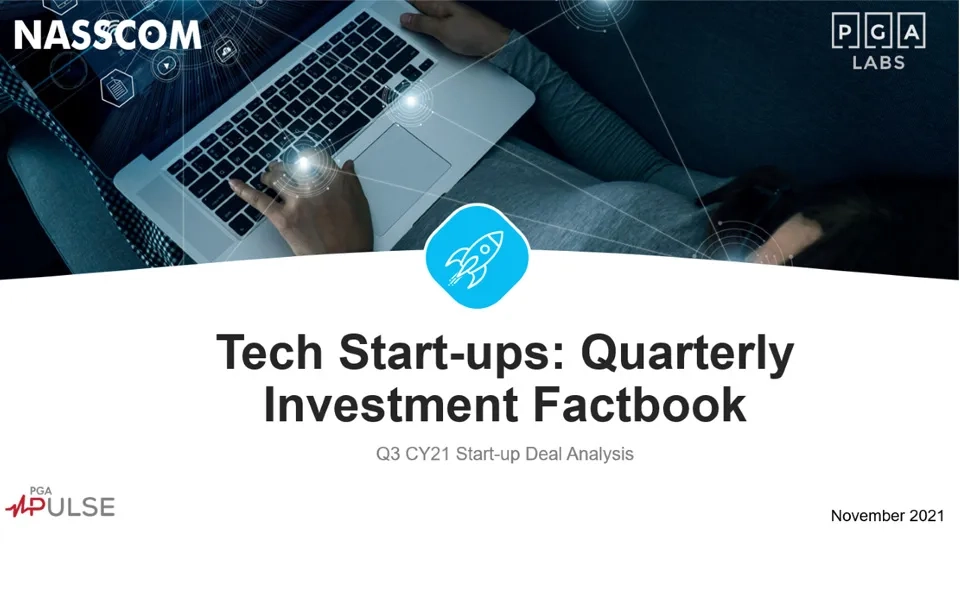 NASSCOM

PGA
LABS

Tech Start-ups: Quarterly Investment Factbook

Q3 CY21 Start-up Deal Analysis

PGA
PULSE

November 2021